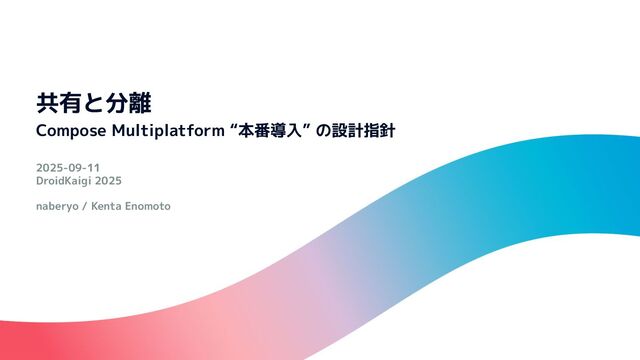 共有と分離
Compose Multiplatform “本番導入” の設計指針

2025-09-11
DroidKaigi 2025

naberyo / Kenta Enomoto